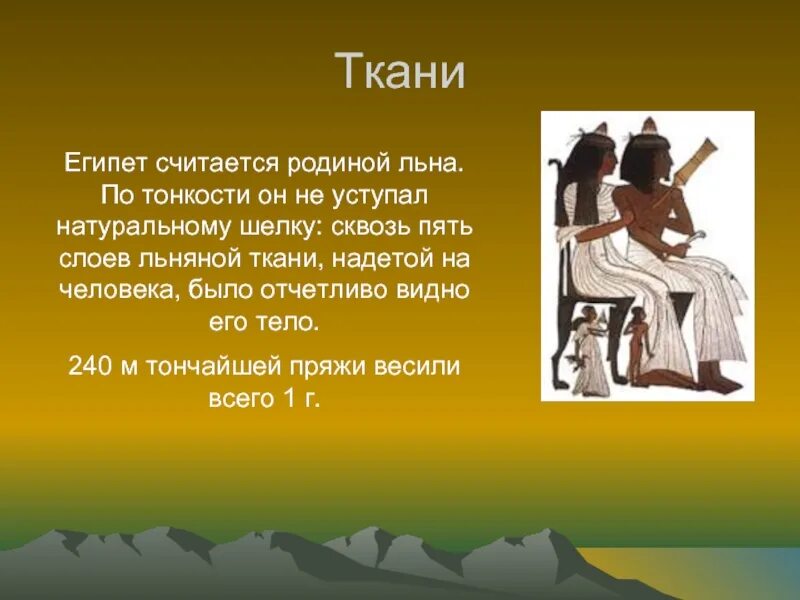 Ткани

Египет считается родиной льна. По тонкости он не уступал натуральному шелку: сквозь пять слоев льняной ткани, надетой на человека, было отчетливо видно его тело.

240 м тончайшей пряжи весили всего 1 г.